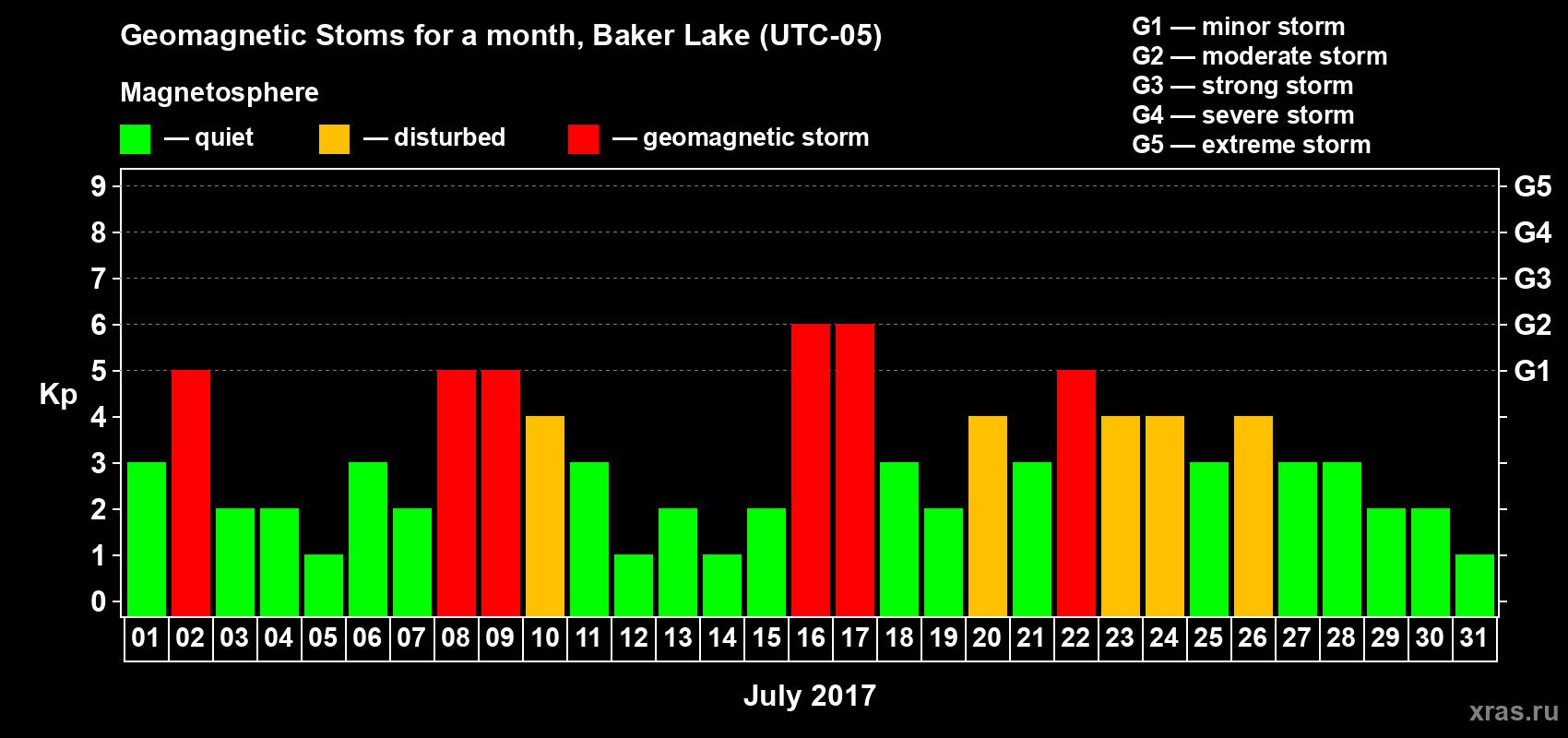 Geomagnetic Stoms for a month, Baker Lake (UTC-05)

Magnetosphere

— quiet — disturbed — geomagnetic storm

G1 — minor storm
G2 — moderate storm
G3 — strong storm
G4 — severe storm
G5 — extreme storm

Kp

9
8
7
6
5
4
3
2
1
0

G5
G4
G3
G2
G1

01 02 03 04 05 06 07 08 09 10 11 12 13 14 15 16 17 18 19 20 21 22 23 24 25 26 27 28 29 30 31

July 2017

xras.ru